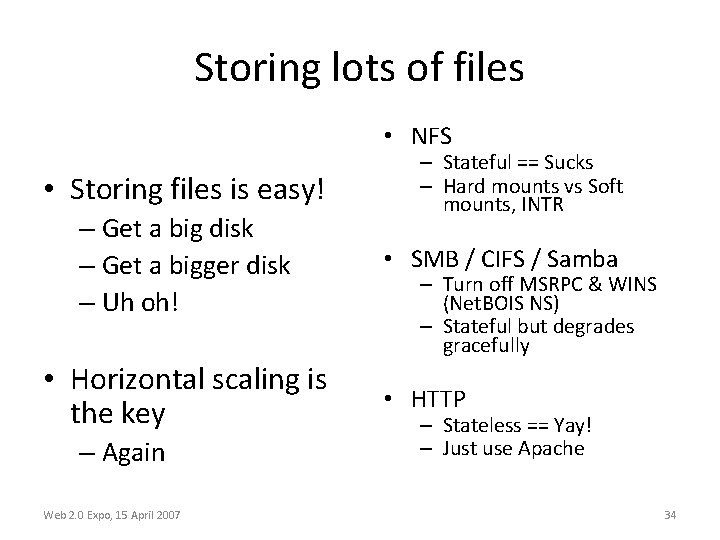 Storing lots of files

• Storing files is easy!
– Get a big disk
– Get a bigger disk
– Uh oh!

• Horizontal scaling is the key
– Again

• NFS
– Stateful == Sucks
– Hard mounts vs Soft mounts, INTR

• SMB / CIFS / Samba
– Turn off MSRPC & WINS (NetBOIS NS)
– Stateful but degrades gracefully

• HTTP
– Stateless == Yay!
– Just use Apache

Web 2.0 Expo, 15 April 2007

34